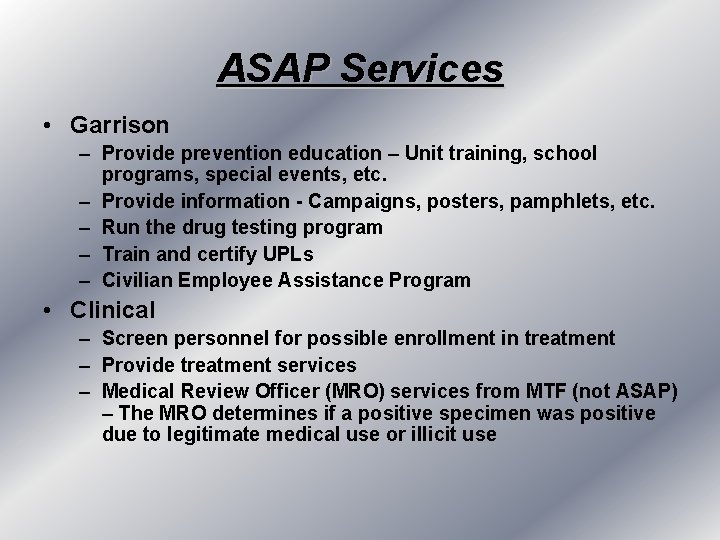 ASAP Services

• Garrison
– Provide prevention education – Unit training, school programs, special events, etc.
– Provide information - Campaigns, posters, pamphlets, etc.
– Run the drug testing program
– Train and certify UPLs
– Civilian Employee Assistance Program

• Clinical
– Screen personnel for possible enrollment in treatment
– Provide treatment services
– Medical Review Officer (MRO) services from MTF (not ASAP) – The MRO determines if a positive specimen was positive due to legitimate medical use or illicit use